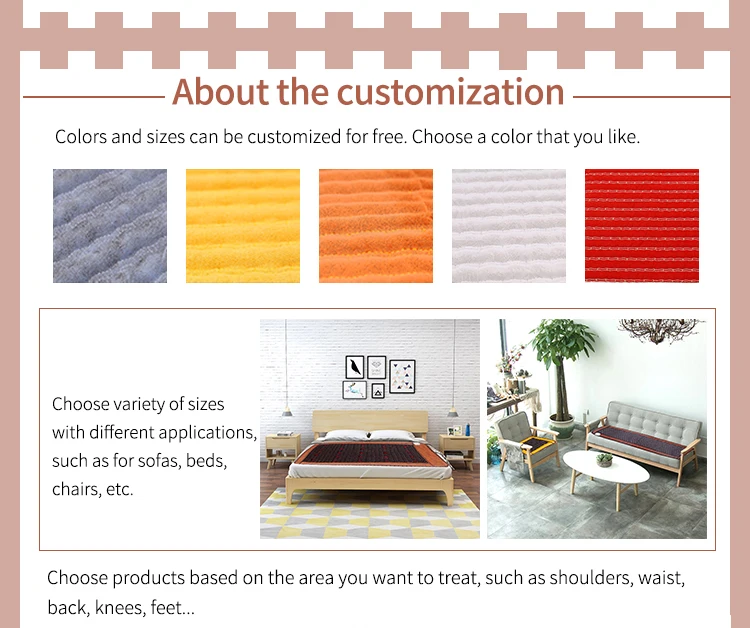 About the customization

Colors and sizes can be customized for free. Choose a color that you like.

Choose variety of sizes with different applications, such as for sofas, beds, chairs, etc.

Choose products based on the area you want to treat, such as shoulders, waist, back, knees, feet...